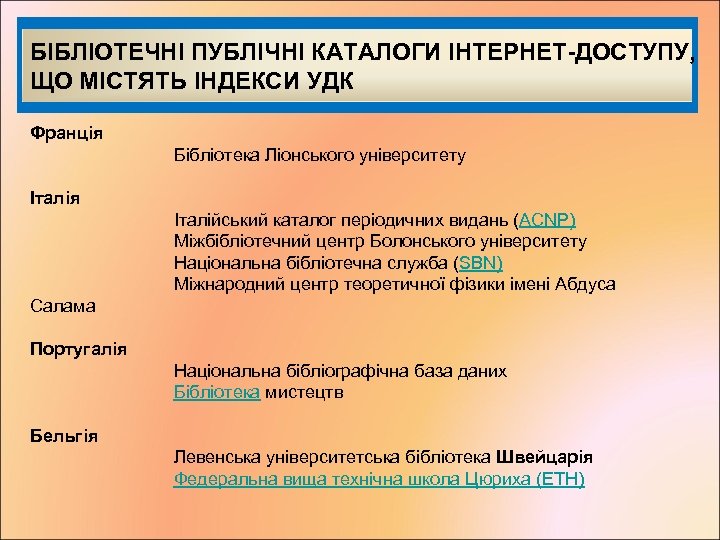 БІБЛІОТЕЧНІ ПУБЛІЧНІ КАТАЛОГИ ІНТЕРНЕТ-ДОСТУПУ, ЩО МІСТЯТЬ ІНДЕКСИ УДК

Франція

Бібліотека Ліонського університету

Італія

Італійський каталог періодичних видань (ACNP)
Міжбібліотечний центр Болонського університету
Національна бібліотечна служба (SBN)
Міжнародний центр теоретичної фізики імені Абдуса Салама

Португалія

Національна бібліографічна база даних
Бібліотека мистецтв

Бельгія

Левенська університетська бібліотека Швейцарія
Федеральна вища технічна школа Цюриха (ETH)